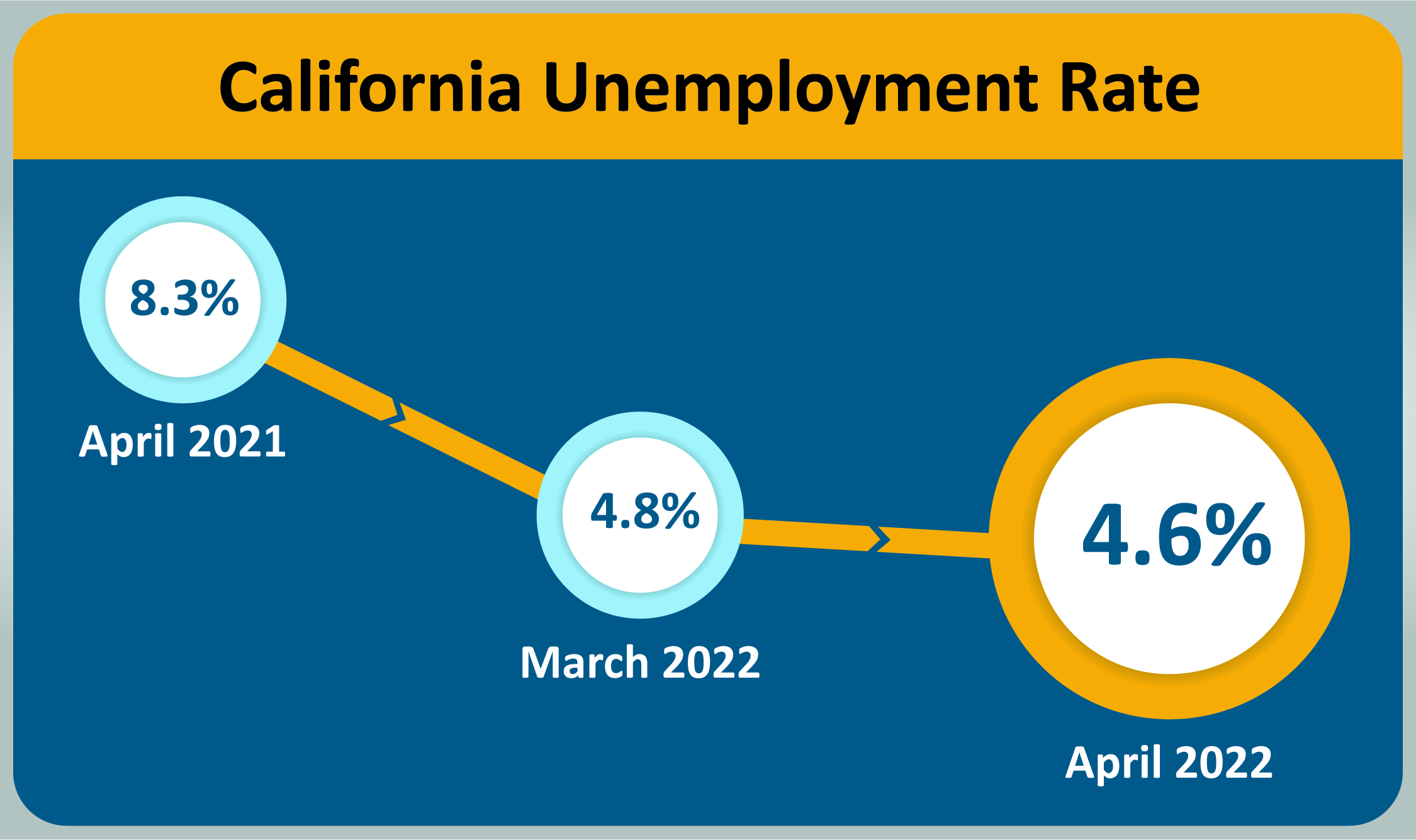 California Unemployment Rate

8.3%

April 2021

4.8%

March 2022

4.6%

April 2022